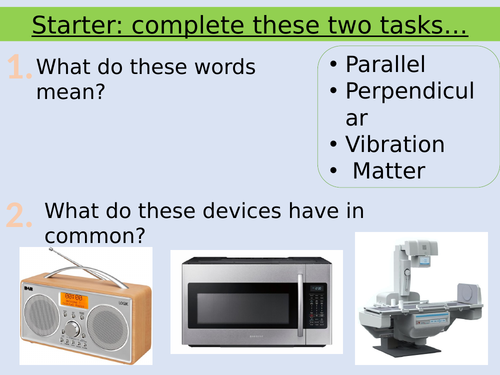 Starter: complete these two tasks…

1. What do these words mean?

• Parallel
• Perpendicular
• Vibration
• Matter

2. What do these devices have in common?

DAB 00:00 LOGIK